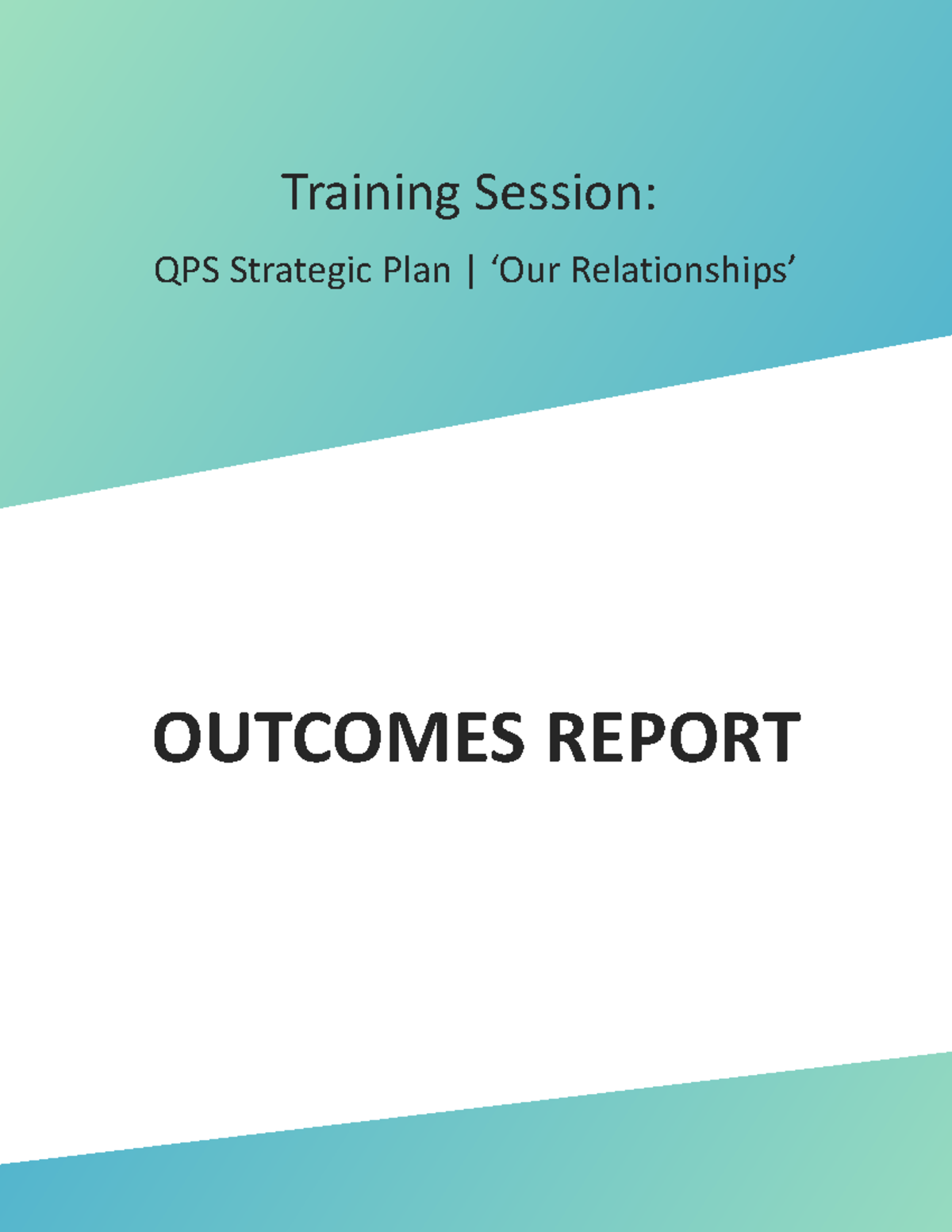 Training Session:

QPS Strategic Plan | ‘Our Relationships’

OUTCOMES REPORT